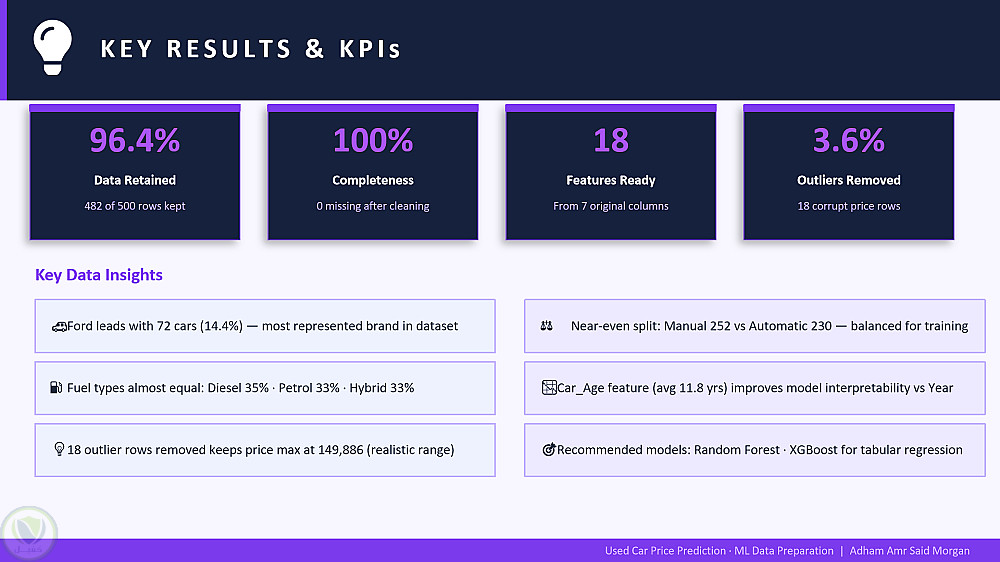 KEY RESULTS & KPIs

96.4%

Data Retained

482 of 500 rows kept

100%

Completeness

0 missing after cleaning

18

Features Ready

From 7 original columns

3.6%

Outliers Removed

18 corrupt price rows

Key Data Insights

Ford leads with 72 cars (14.4%) — most represented brand in dataset

Fuel types almost equal: Diesel 35% · Petrol 33% · Hybrid 33%

18 outlier rows removed keeps price max at 149,886 (realistic range)

Near-even split: Manual 252 vs Automatic 230 — balanced for training

Car_Age feature (avg 11.8 yrs) improves model interpretability vs Year

Recommended models: Random Forest · XGBoost for tabular regression

Used Car Price Prediction · ML Data Preparation | Adham Amr Said Morgan